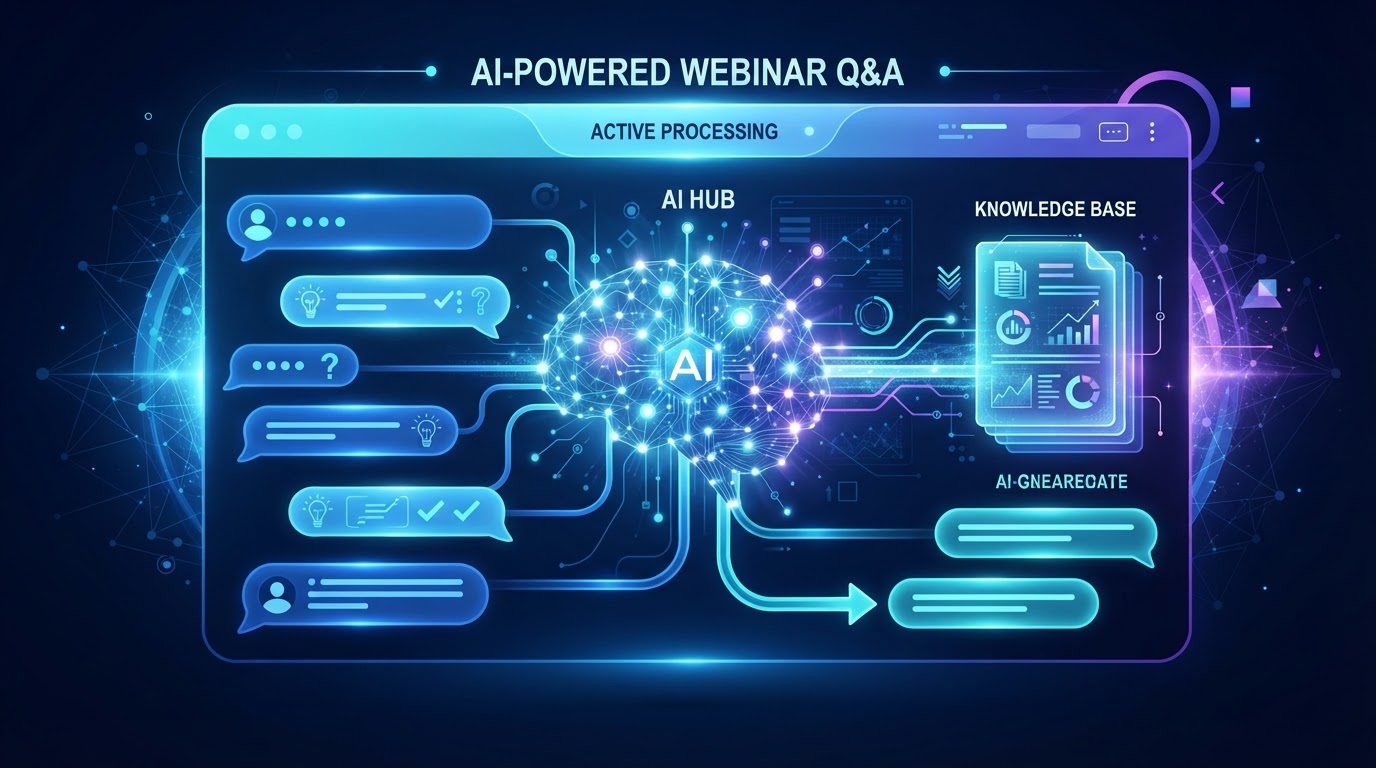 AI-POWERED WEBINAR Q&A

ACTIVE PROCESSING

AI HUB

KNOWLEDGE BASE

AI

AI-GNEAREOATE